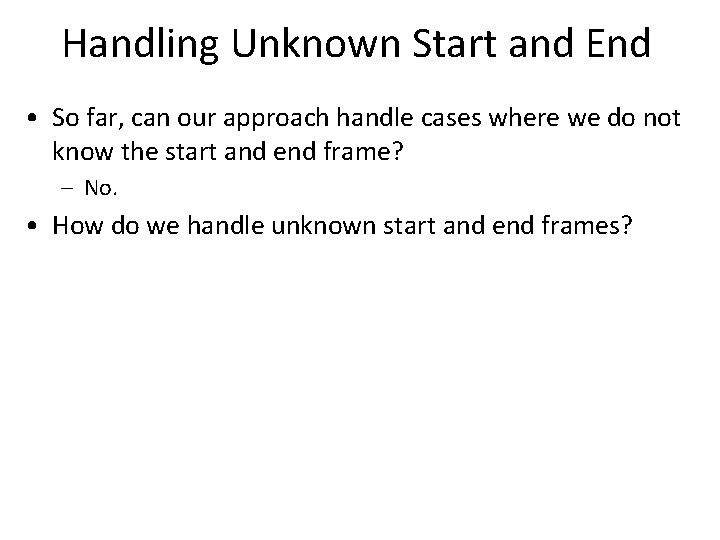 Handling Unknown Start and End

• So far, can our approach handle cases where we do not know the start and end frame?

– No.

• How do we handle unknown start and end frames?